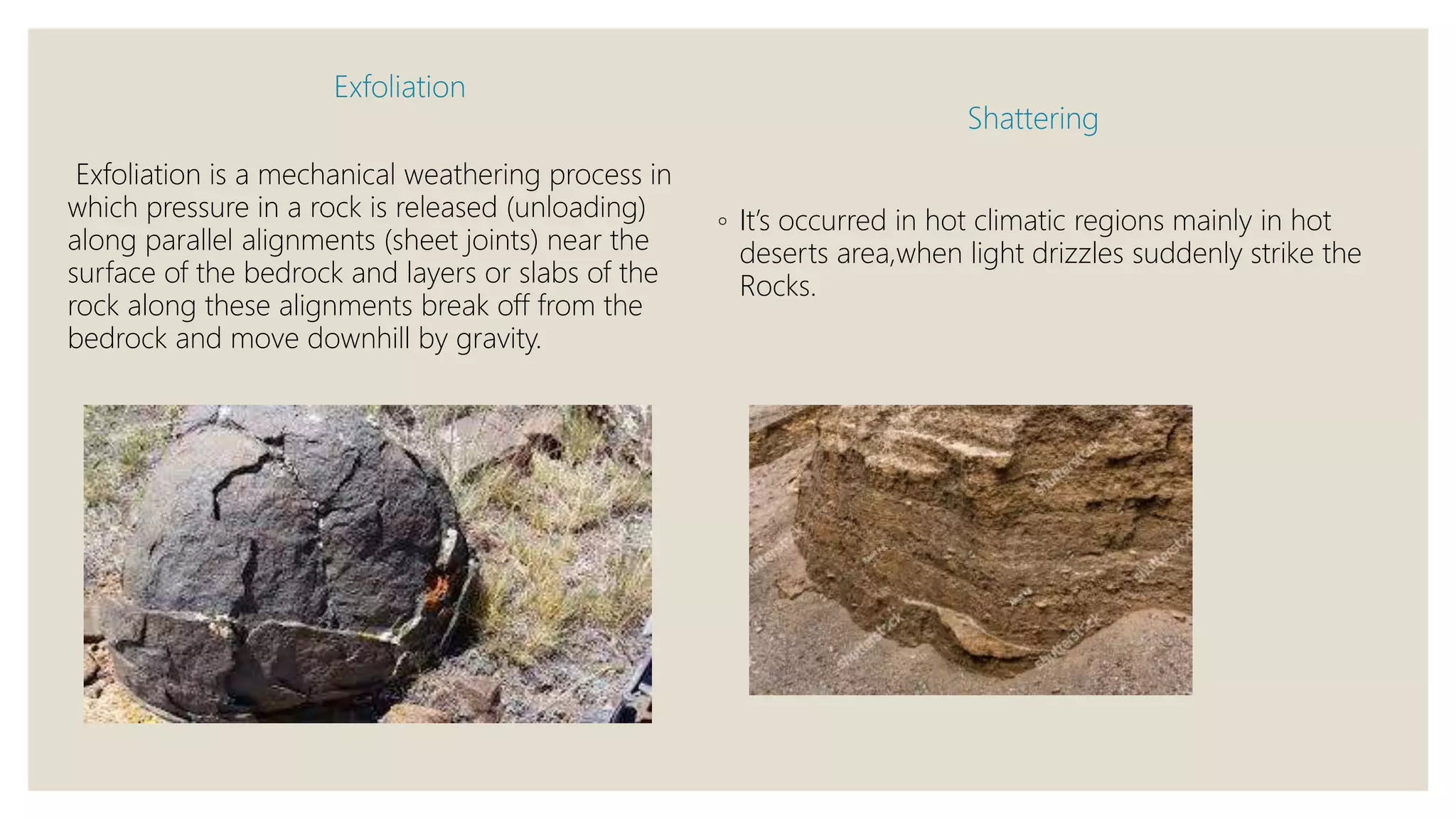 Exfoliation

Exfoliation is a mechanical weathering process in which pressure in a rock is released (unloading) along parallel alignments (sheet joints) near the surface of the bedrock and layers or slabs of the rock along these alignments break off from the bedrock and move downhill by gravity.

Shattering

◦ It's occurred in hot climatic regions mainly in hot deserts area,when light drizzles suddenly strike the Rocks.

shutterstock
shutterstock
shutterstock
shutterstock
shutterstock